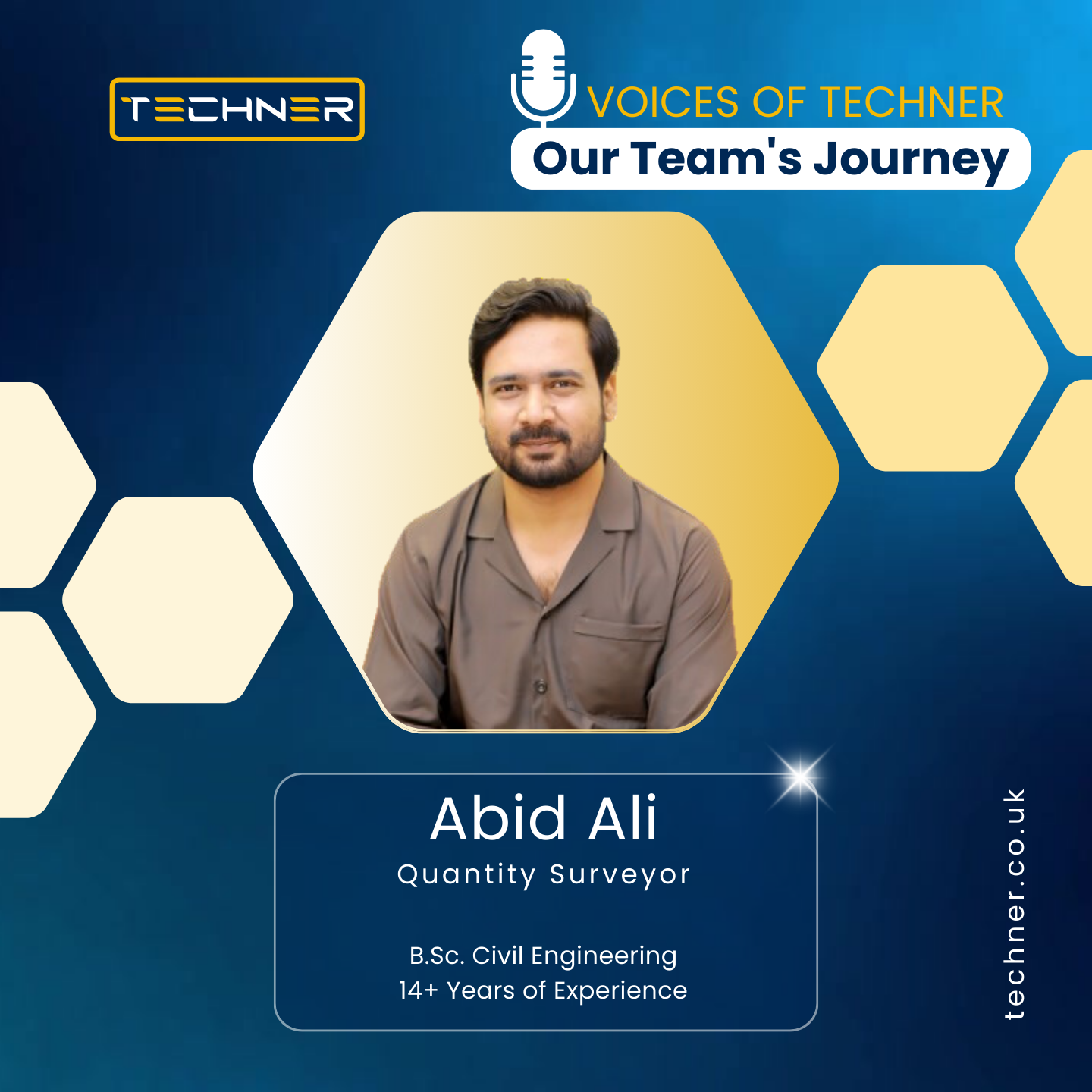 TECHNER

VOICES OF TECHNER
Our Team's Journey

Abid Ali
Quantity Surveyor

B.Sc. Civil Engineering
14+ Years of Experience

techner.co.uk